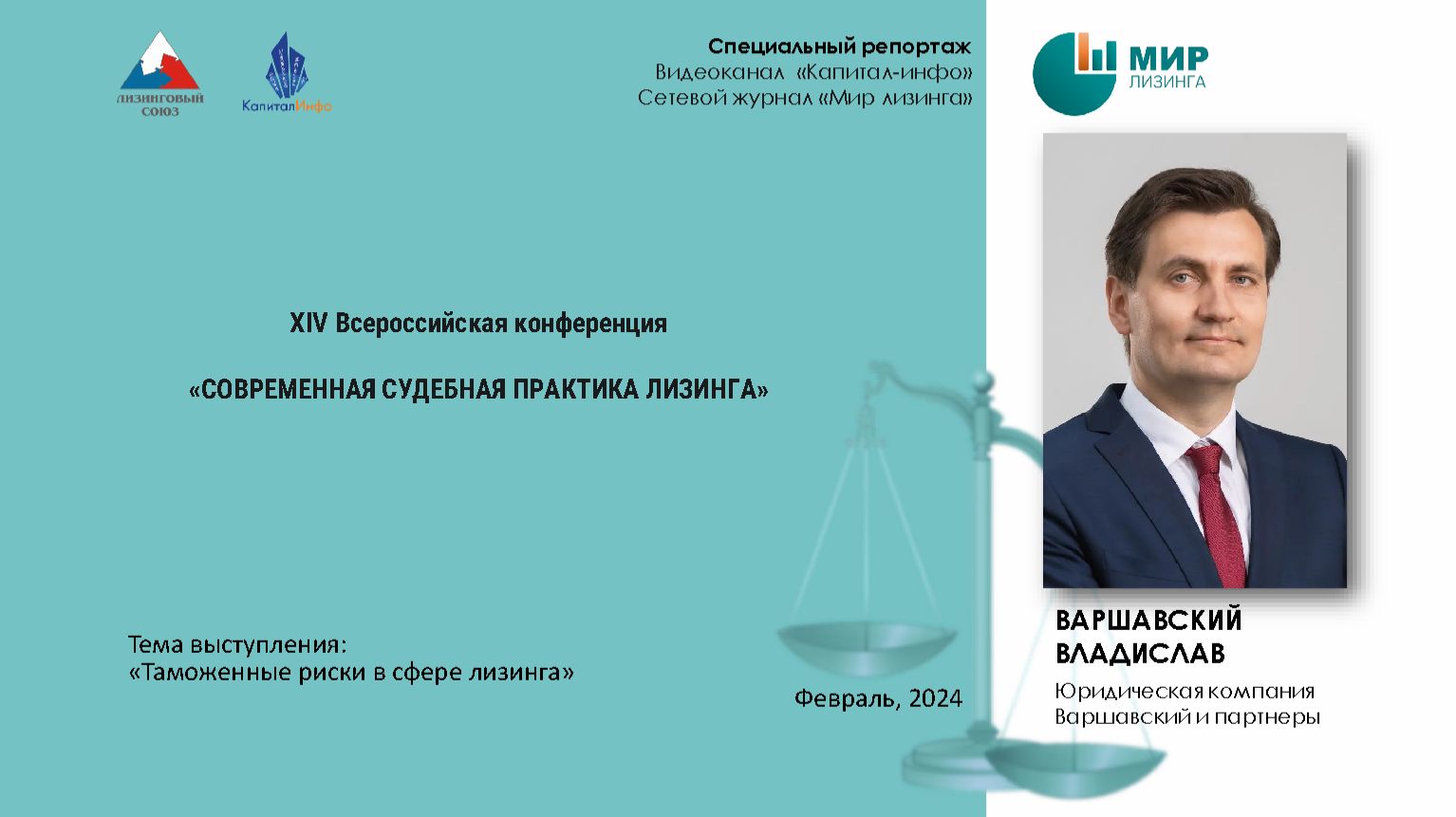 ЛИЗИНГОВЫЙ СОЮЗ

КапиталИнфо

Специальный репортаж
Видеоканал «Капитал-инфо»
Сетевой журнал «Мир лизинга»

МИР ЛИЗИНГА

XIV Всероссийская конференция

«СОВРЕМЕННАЯ СУДЕБНАЯ ПРАКТИКА ЛИЗИНГА»

Тема выступления:
«Таможенные риски в сфере лизинга»

Февраль, 2024

ВАРШАВСКИЙ ВЛАДИСЛАВ
Юридическая компания Варшавский и партнеры